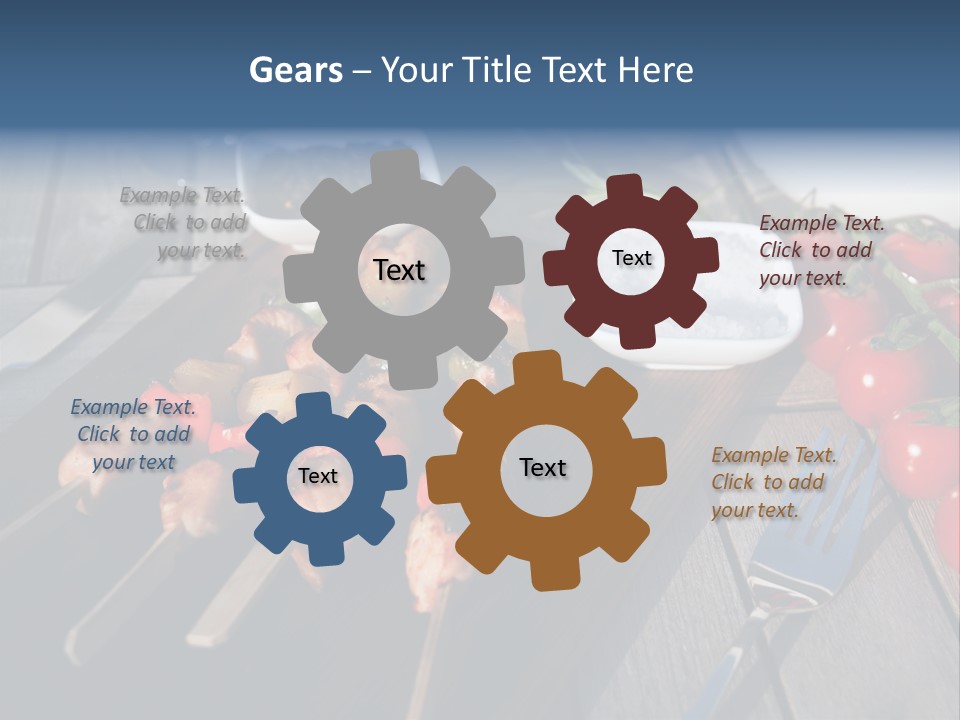 Gears – Your Title Text Here

Example Text. Click to add your text.

Text

Text

Example Text. Click to add your text.

Example Text. Click to add your text

Text

Text

Example Text. Click to add your text.